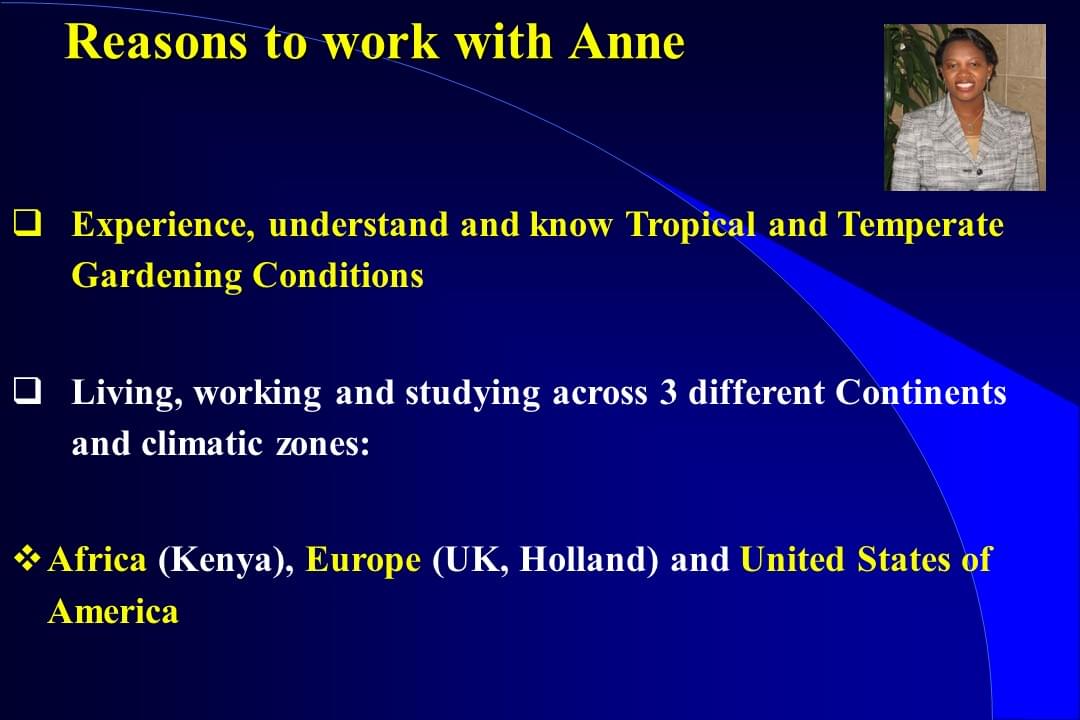 Reasons to work with Anne

❑ Experience, understand and know Tropical and Temperate Gardening Conditions

❑ Living, working and studying across 3 different Continents and climatic zones:

❖ Africa (Kenya), Europe (UK, Holland) and United States of America